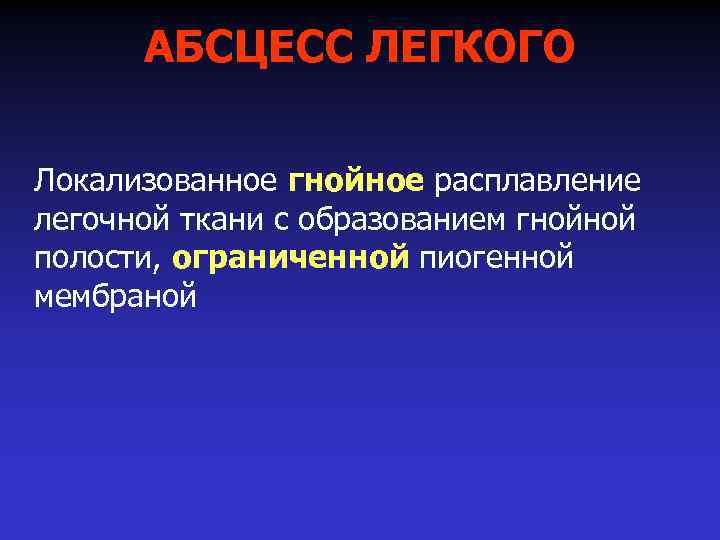 АБСЦЕСС ЛЕГКОГО

Локализованное гнойное расплавление легочной ткани с образованием гнойной полости, ограниченной пиогенной мембраной